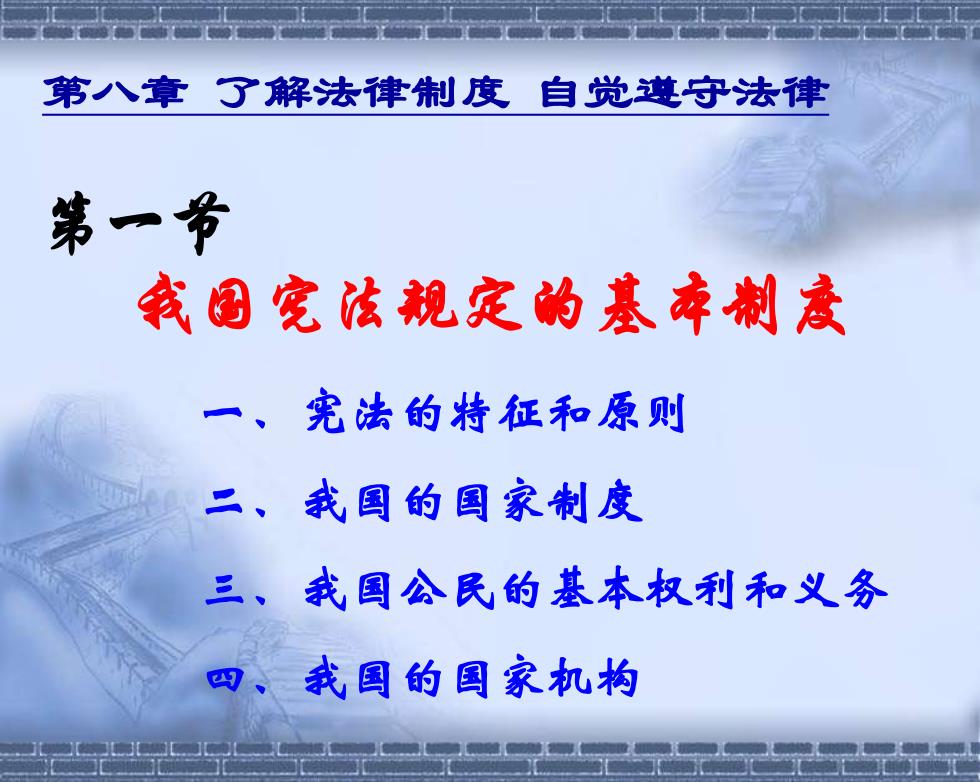 第八章 了解法律制度 自觉遵守法律

第一节

我国宪法规定的基本制度

一、宪法的特征和原则

二、我国的国家制度

三、我国公民的基本权利和义务

四、我国的国家机构